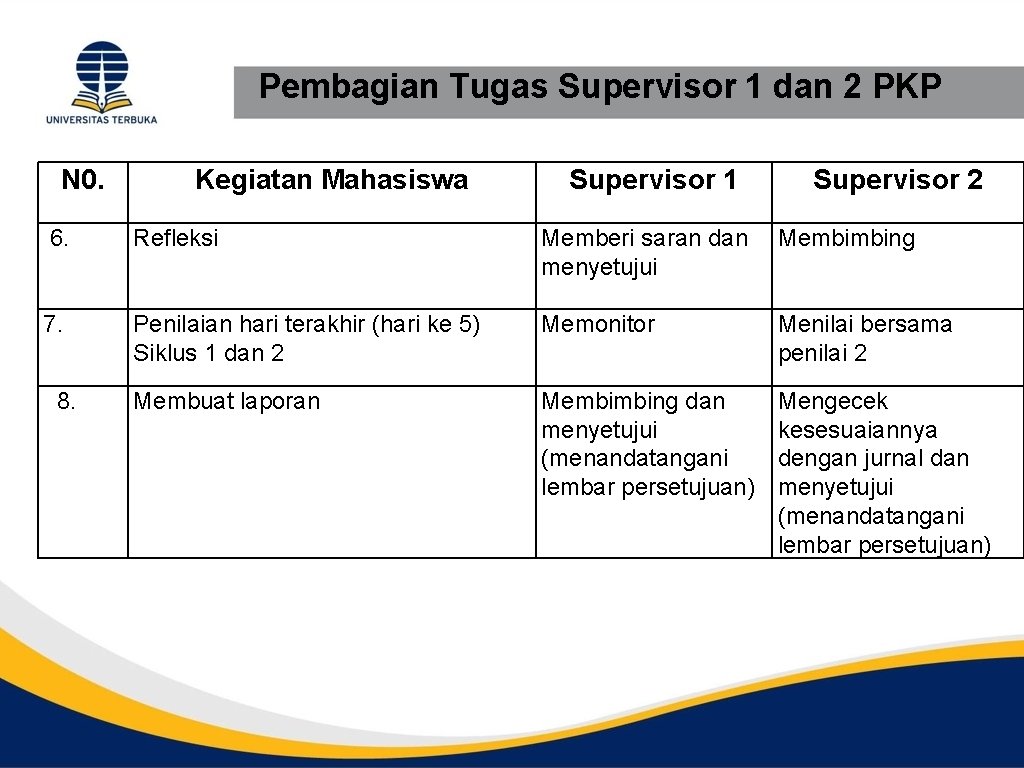 UNIVERSITAS TERBUKA

Pembagian Tugas Supervisor 1 dan 2 PKP

| N0. | Kegiatan Mahasiswa | Supervisor 1 | Supervisor 2 |
|---|---|---|---|
| 6. | Refleksi | Memberi saran dan menyetujui | Membimbing |
| 7. | Penilaian hari terakhir (hari ke 5) Siklus 1 dan 2 | Memonitor | Menilai bersama penilai 2 |
| 8. | Membuat laporan | Membimbing dan menyetujui (menandatangani lembar persetujuan) | Mengecek kesesuaiannya dengan jurnal dan menyetujui (menandatangani lembar persetujuan) |